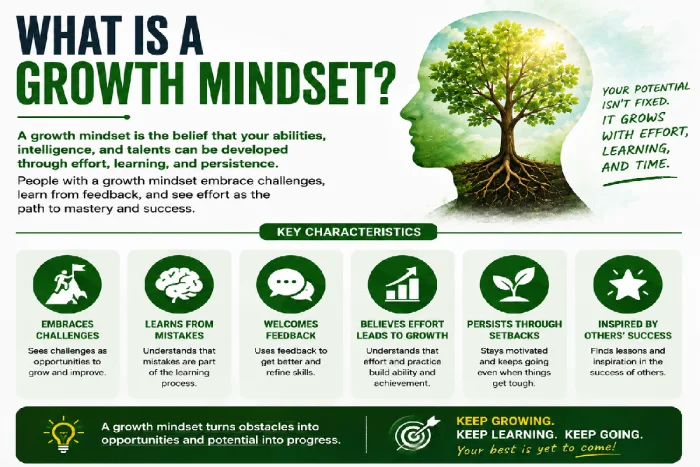 WHAT IS A GROWTH MINDSET?

A growth mindset is the belief that your abilities, intelligence, and talents can be developed through effort, learning, and persistence.

People with a growth mindset embrace challenges, learn from feedback, and see effort as the path to mastery and success.

YOUR POTENTIAL ISN'T FIXED. IT GROWS WITH EFFORT, LEARNING, AND TIME.

KEY CHARACTERISTICS

EMBRACES CHALLENGES
Sees challenges as opportunities to grow and improve.

LEARNS FROM MISTAKES
Understands that mistakes are part of the learning process.

WELCOMES FEEDBACK
Uses feedback to get better and refine skills.

BELIEVES EFFORT LEADS TO GROWTH
Understands that effort and practice build ability and achievement.

PERSISTS THROUGH SETBACKS
Stays motivated and keeps going even when things get tough.

INSPIRED BY OTHERS' SUCCESS
Finds lessons and inspiration in the success of others.

A growth mindset turns obstacles into opportunities and potential into progress.

KEEP GROWING.
KEEP LEARNING. KEEP GOING.
Your best is yet to come!